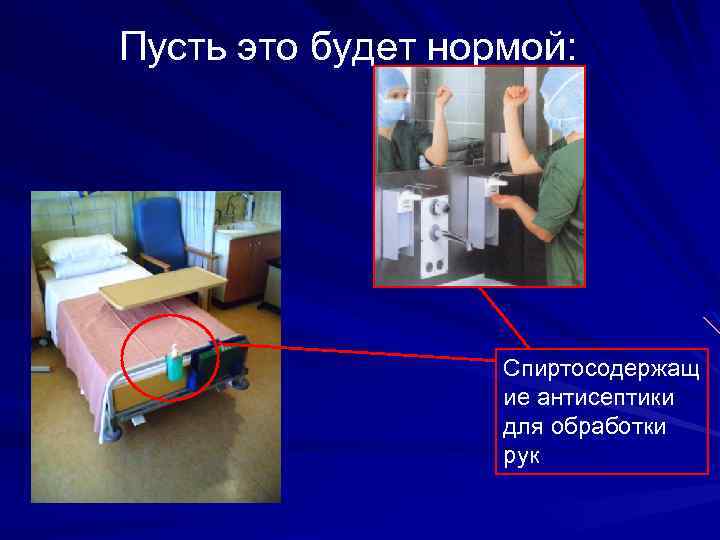 Пусть это будет нормой:

Спиртосодержащие антисептики для обработки рук